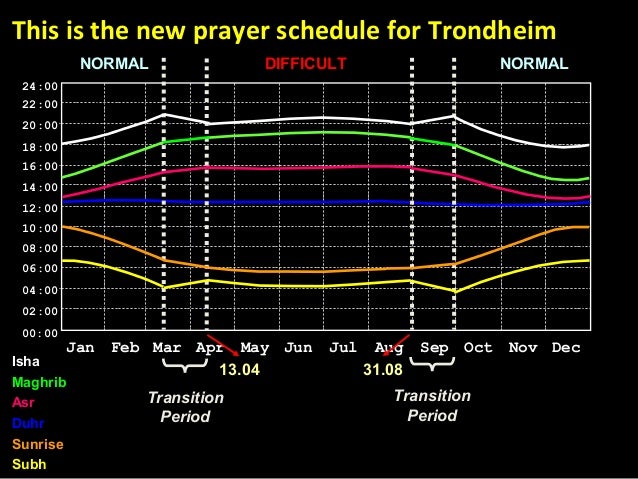 This is the new prayer schedule for Trondheim

NORMAL DIFFICULT NORMAL

24:00
22:00
20:00
18:00
16:00
14:00
12:00
10:00
08:00
06:00
04:00
02:00
00:00

Jan Feb Mar Apr May Jun Jul Aug Sep Oct Nov Dec

13.04 31.08

Transition Period

Transition Period

Isha
Maghrib
Asr
Duhr
Sunrise
Subh